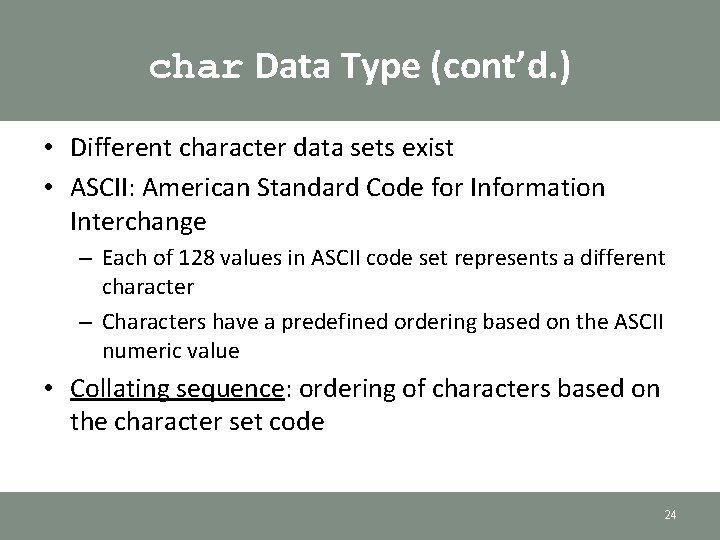 char Data Type (cont'd.)

• Different character data sets exist
• ASCII: American Standard Code for Information Interchange
– Each of 128 values in ASCII code set represents a different character
– Characters have a predefined ordering based on the ASCII numeric value
• Collating sequence: ordering of characters based on the character set code

24